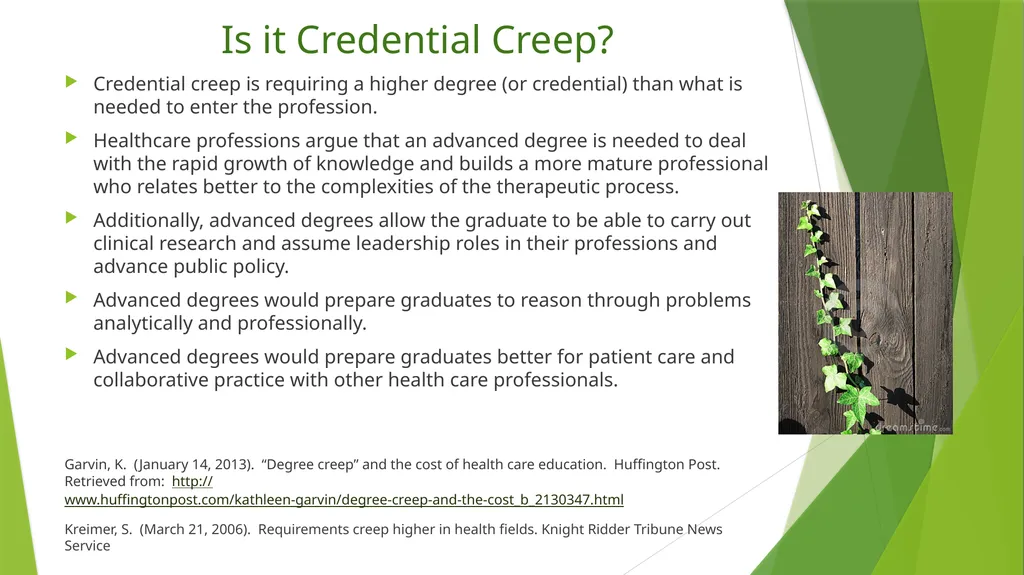 Is it Credential Creep?

Credential creep is requiring a higher degree (or credential) than what is needed to enter the profession.

Healthcare professions argue that an advanced degree is needed to deal with the rapid growth of knowledge and builds a more mature professional who relates better to the complexities of the therapeutic process.

Additionally, advanced degrees allow the graduate to be able to carry out clinical research and assume leadership roles in their professions and advance public policy.

Advanced degrees would prepare graduates to reason through problems analytically and professionally.

Advanced degrees would prepare graduates better for patient care and collaborative practice with other health care professionals.

dreamstime.com

Garvin, K. (January 14, 2013). "Degree creep" and the cost of health care education. Huffington Post. Retrieved from: http://www.huffingtonpost.com/kathleen-garvin/degree-creep-and-the-cost_b_2130347.html

Kreimer, S. (March 21, 2006). Requirements creep higher in health fields. Knight Ridder Tribune News Service